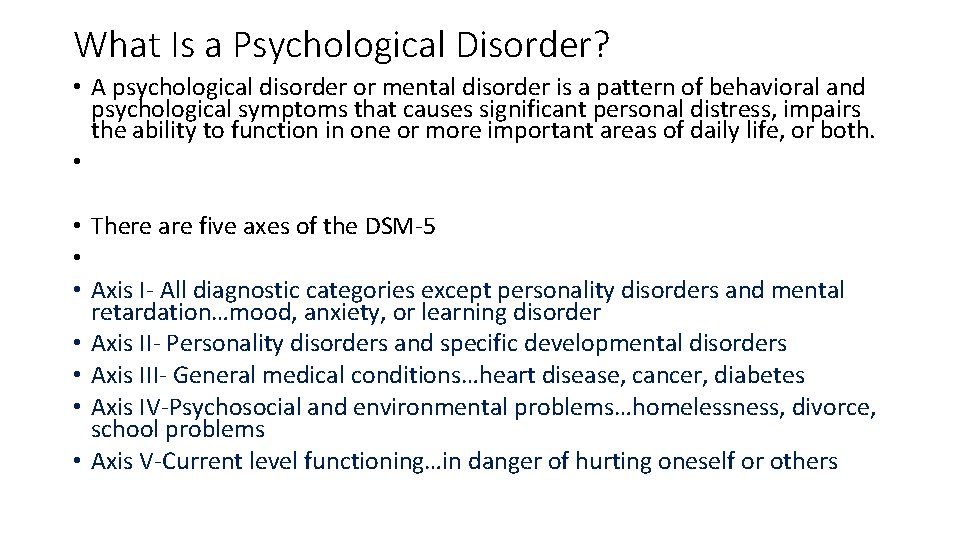 What Is a Psychological Disorder?

• A psychological disorder or mental disorder is a pattern of behavioral and psychological symptoms that causes significant personal distress, impairs the ability to function in one or more important areas of daily life, or both.
•

• There are five axes of the DSM-5
•
• Axis I- All diagnostic categories except personality disorders and mental retardation…mood, anxiety, or learning disorder
• Axis II- Personality disorders and specific developmental disorders
• Axis III- General medical conditions…heart disease, cancer, diabetes
• Axis IV-Psychosocial and environmental problems…homelessness, divorce, school problems
• Axis V-Current level functioning…in danger of hurting oneself or others